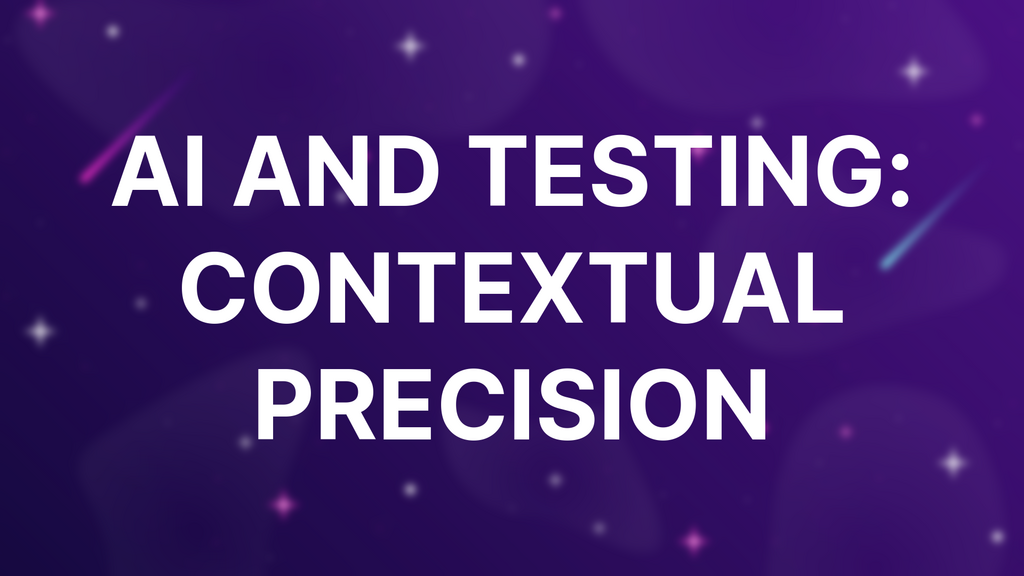 AI AND TESTING: CONTEXTUAL PRECISION